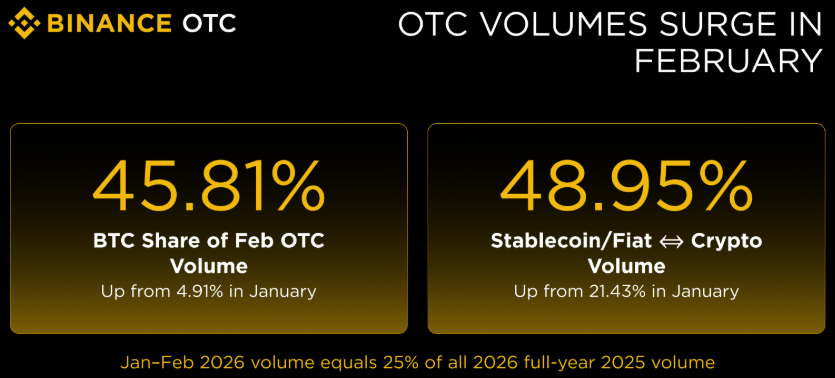 BINANCE OTC

OTC VOLUMES SURGE IN FEBRUARY

45.81%

BTC Share of Feb OTC Volume

Up from 4.91% in January

48.95%

Stablecoin/Fiat ⇔ Crypto Volume

Up from 21.43% in January

Jan–Feb 2026 volume equals 25% of all 2026 full-year 2025 volume